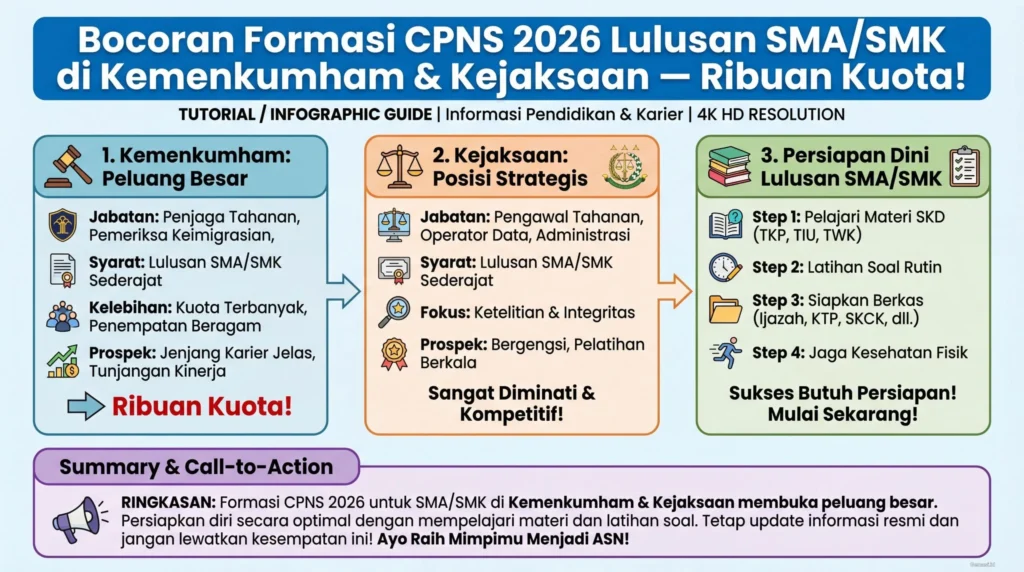 Bocoran Formasi CPNS 2026 Lulusan SMA/SMK di Kemenkumham & Kejaksaan — Ribuan Kuota!

TUTORIAL / INFOGRAPHIC GUIDE | Informasi Pendidikan & Karier | 4K HD RESOLUTION

1. Kemenkumham: Peluang Besar

Jabatan: Penjaga Tahanan, Pemeriksa Keimigrasian,

Syarat: Lulusan SMA/SMK Sederajat

Kelebihan: Kuota Terbanyak, Penempatan Beragam

Prospek: Jenjang Karier Jelas, Tunjangan Kinerja

Ribuan Kuota!

2. Kejaksaan: Posisi Strategis

Jabatan: Pengawal Tahanan, Operator Data, Administrasi

Syarat: Lulusan SMA/SMK Sederajat

Fokus: Ketelitian & Integritas

Prospek: Bergengsi, Pelatihan Berkala

Sangat Diminati & Kompetitif!

3. Persiapan Dini Lulusan SMA/SMK

Step 1: Pelajari Materi SKD (TKP, TIU, TWK)

Step 2: Latihan Soal Rutin

Step 3: Siapkan Berkas (Ijazah, KTP, SKCK, dll.)

Step 4: Jaga Kesehatan Fisik

Sukses Butuh Persiapan! Mulai Sekarang!

Summary & Call-to-Action

RINGKASAN: Formasi CPNS 2026 untuk SMA/SMK di Kemenkumham & Kejaksaan membuka peluang besar. Persiapkan diri secara optimal dengan mempelajari materi dan latihan soal. Tetap update informasi resmi dan jangan lewatkan kesempatan ini! Ayo Raih Mimpimu Menjadi ASN!